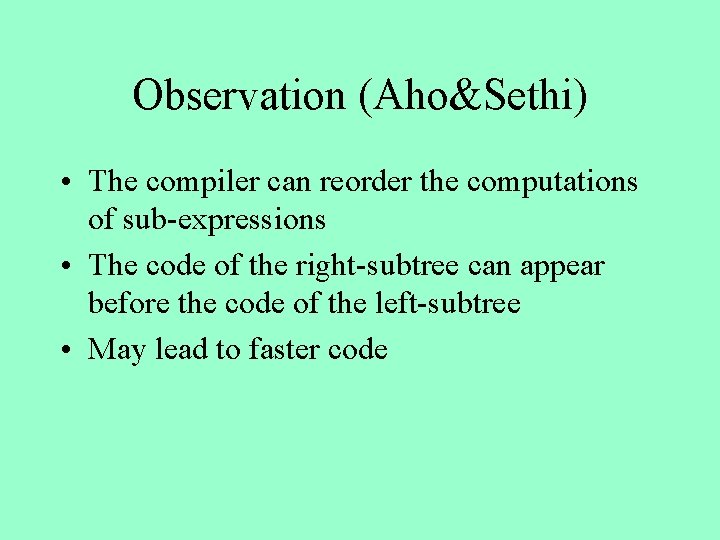 Observation (Aho&Sethi)

• The compiler can reorder the computations of sub-expressions
• The code of the right-subtree can appear before the code of the left-subtree
• May lead to faster code